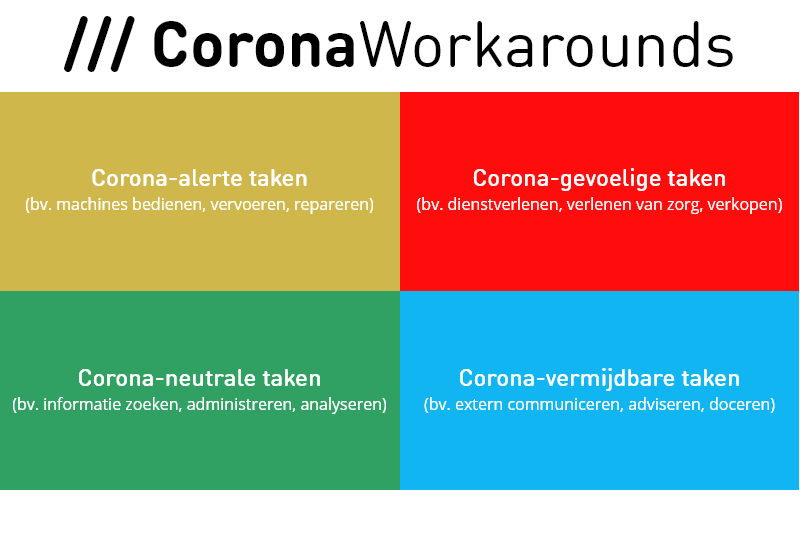 /// CoronaWorkarounds

Corona-alerte taken
(bv. machines bedienen, vervoeren, repareren)

Corona-gevoelige taken
(bv. dienstverlenen, verlenen van zorg, verkopen)

Corona-neutrale taken
(bv. informatie zoeken, administreren, analyseren)

Corona-vermijdbare taken
(bv. extern communiceren, adviseren, doceren)